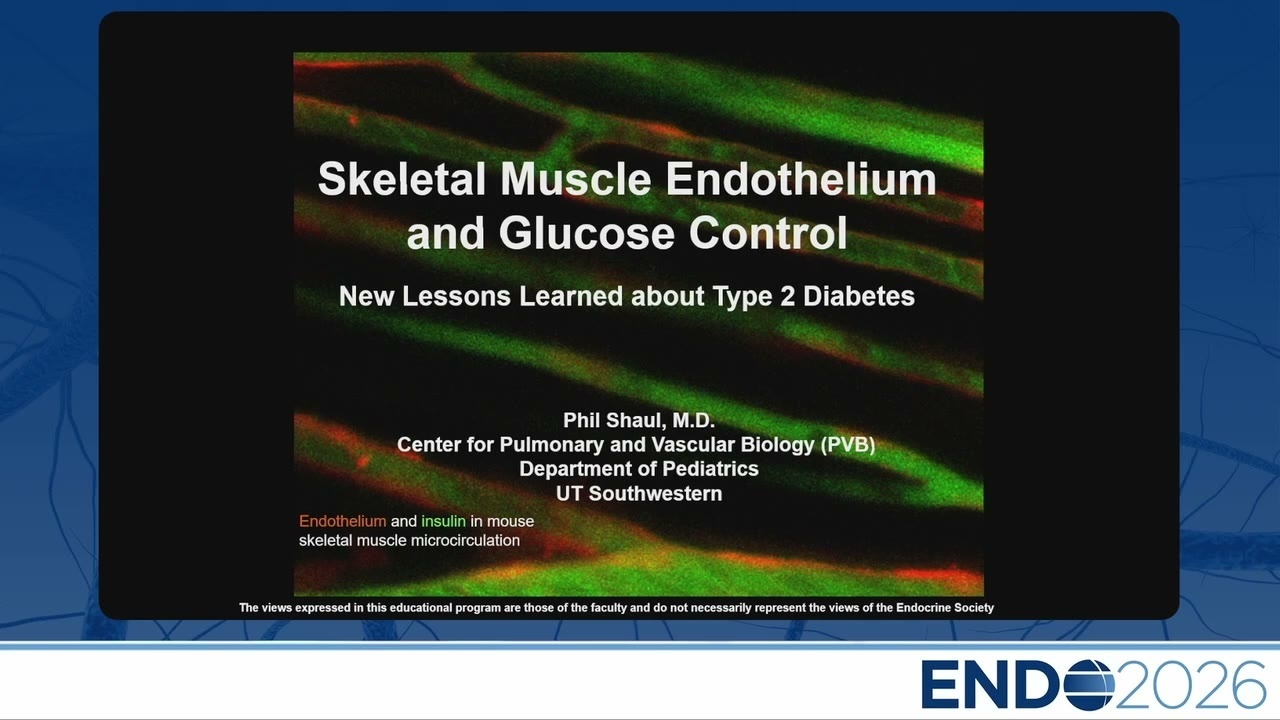 Skeletal Muscle Endothelium and Glucose Control

New Lessons Learned about Type 2 Diabetes

Phil Shaul, M.D.
Center for Pulmonary and Vascular Biology (PVB)
Department of Pediatrics
UT Southwestern

Endothelium and insulin in mouse skeletal muscle microcirculation

The views expressed in this educational program are those of the faculty and do not necessarily represent the views of the Endocrine Society

ENDO2026